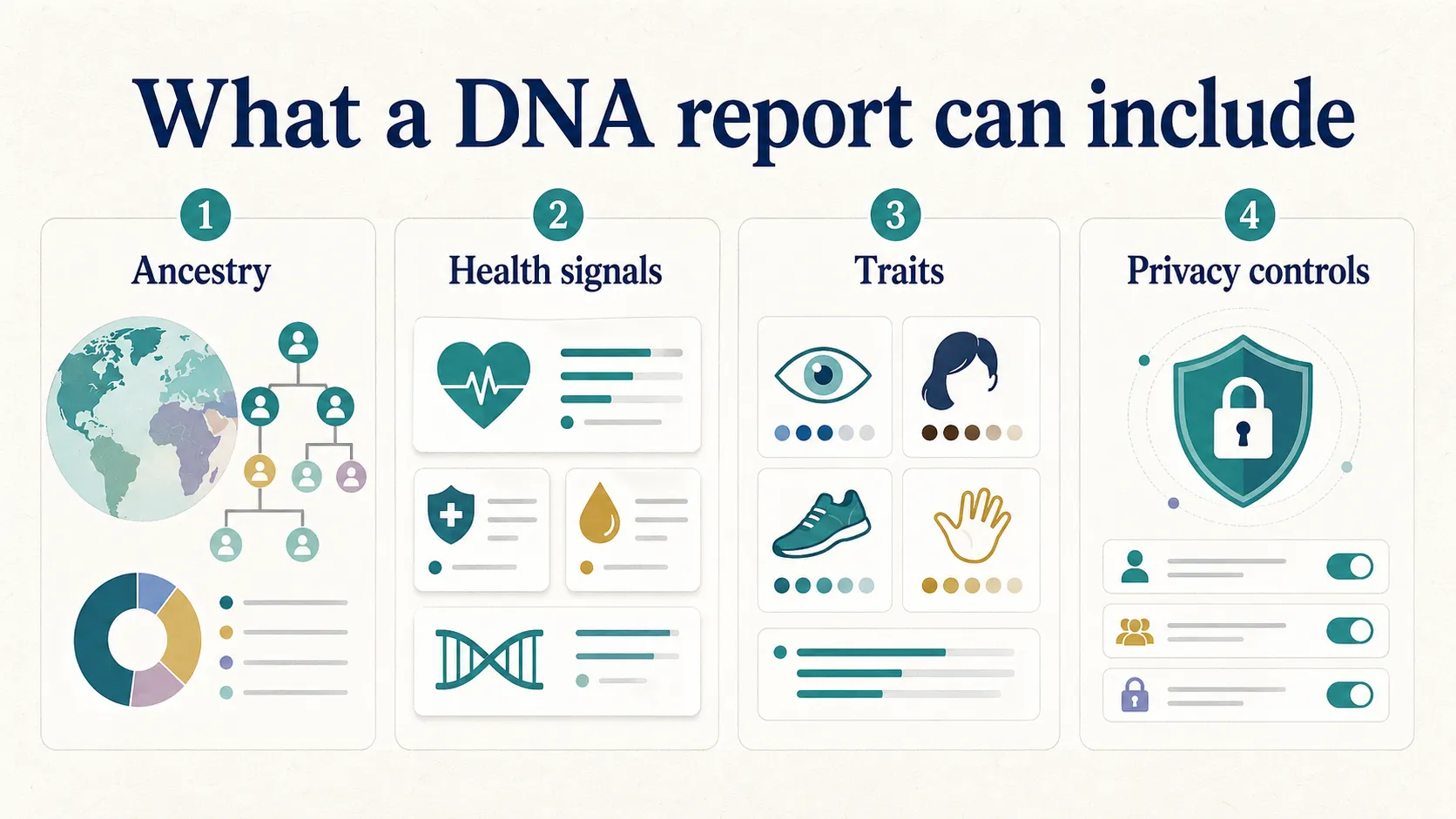 What a DNA report can include

1
Ancestry

2
Health signals

3
Traits

4
Privacy controls